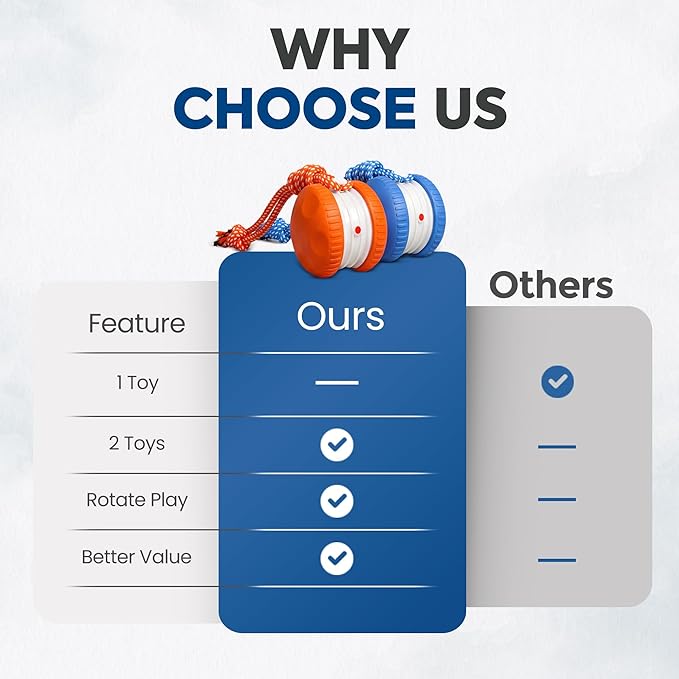 WHY
CHOOSE US

| Feature | Ours | Others |
|---|---|---|
| 1 Toy | — | ✓ |
| 2 Toys | ✓ | — |
| Rotate Play | ✓ | — |
| Better Value | ✓ | — |